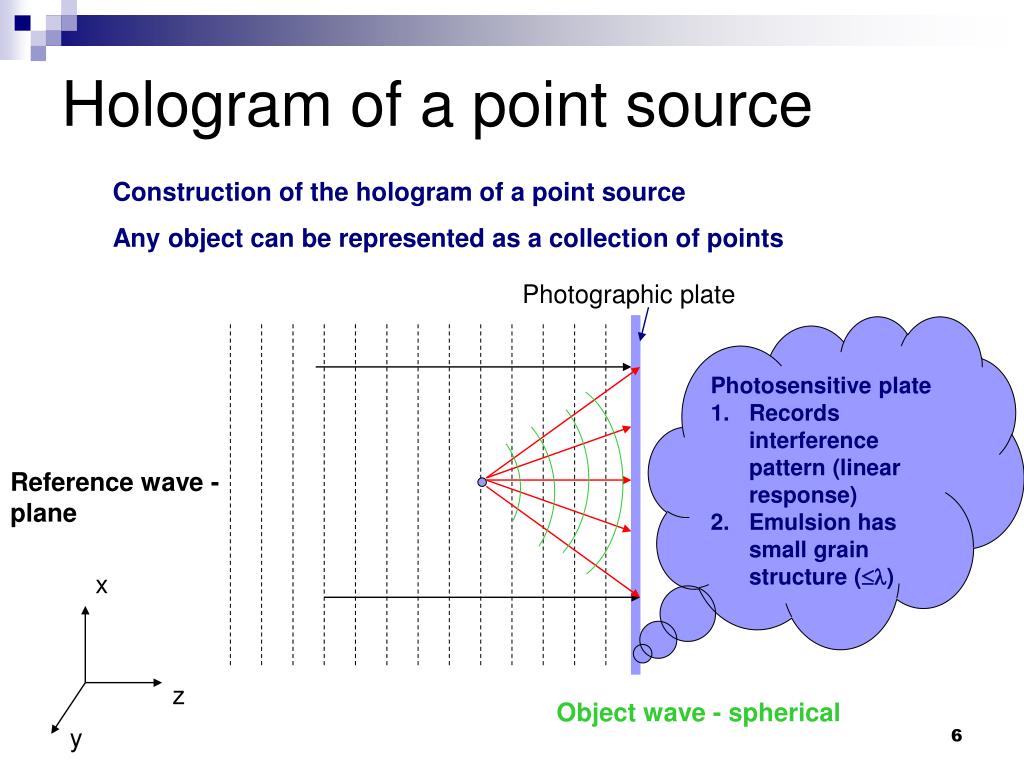 Hologram of a point source

Construction of the hologram of a point source

Any object can be represented as a collection of points

Photographic plate

Photosensitive plate
1. Records interference pattern (linear response)
2. Emulsion has small grain structure ($\leq\lambda$)

Reference wave - plane

x

z

y

Object wave - spherical

6